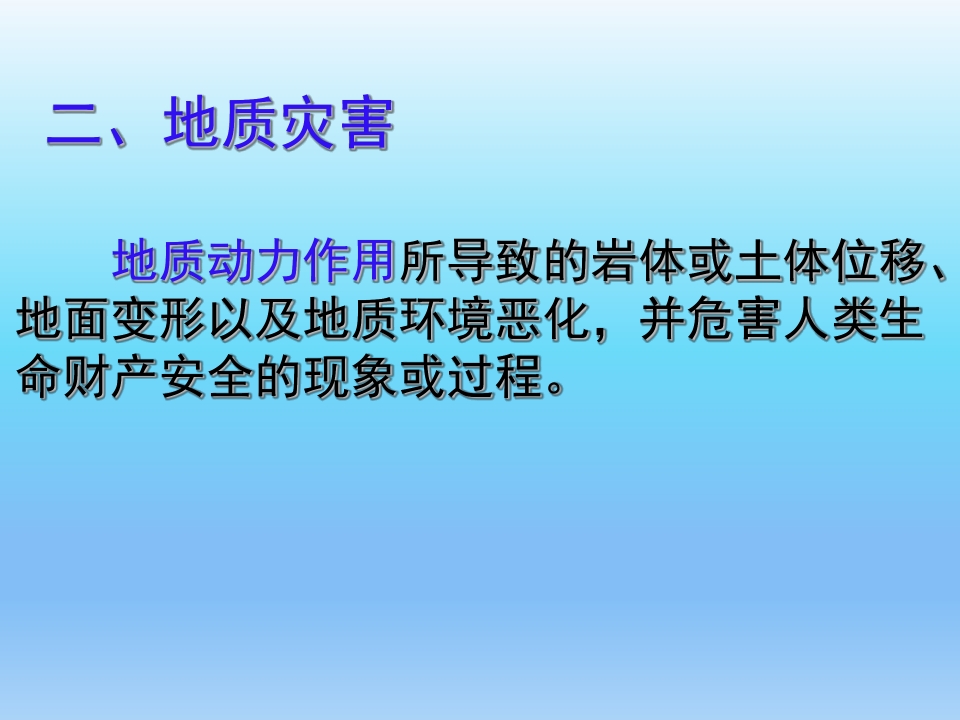 二、地质灾害

地质动力作用所导致的岩体或土体位移、地面变形以及地质环境恶化，并危害人类生命财产安全的现象或过程。